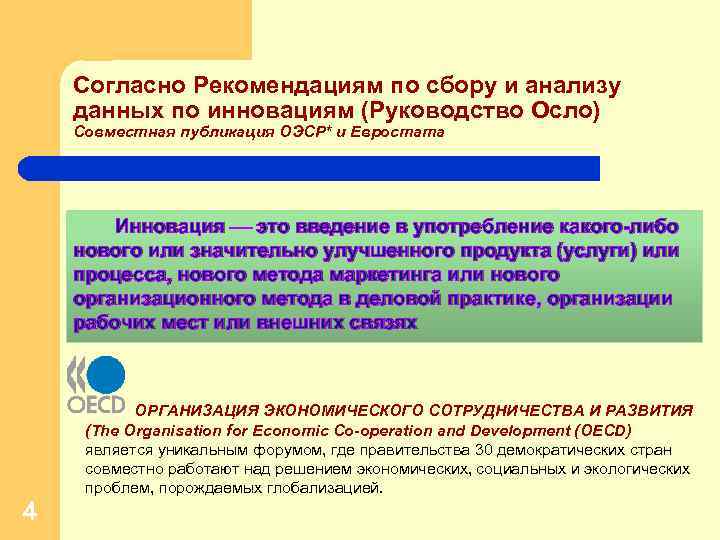 Согласно Рекомендациям по сбору и анализу данных по инновациям (Руководство Осло)
Совместная публикация ОЭСР* и Евростата

Инновация — это введение в употребление какого-либо нового или значительно улучшенного продукта (услуги) или процесса, нового метода маркетинга или нового организационного метода в деловой практике, организации рабочих мест или внешних связях

OECD

ОРГАНИЗАЦИЯ ЭКОНОМИЧЕСКОГО СОТРУДНИЧЕСТВА И РАЗВИТИЯ (The Organisation for Economic Co-operation and Development (OECD) является уникальным форумом, где правительства 30 демократических стран совместно работают над решением экономических, социальных и экологических проблем, порождаемых глобализацией.

4